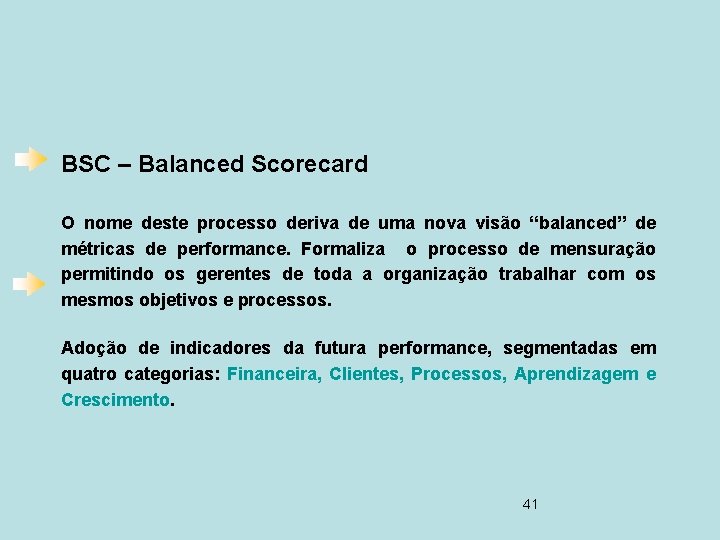 BSC – Balanced Scorecard

O nome deste processo deriva de uma nova visão “balanced” de métricas de performance. Formaliza o processo de mensuração permitindo os gerentes de toda a organização trabalhar com os mesmos objetivos e processos.

Adoção de indicadores da futura performance, segmentadas em quatro categorias: Financeira, Clientes, Processos, Aprendizagem e Crescimento.

41